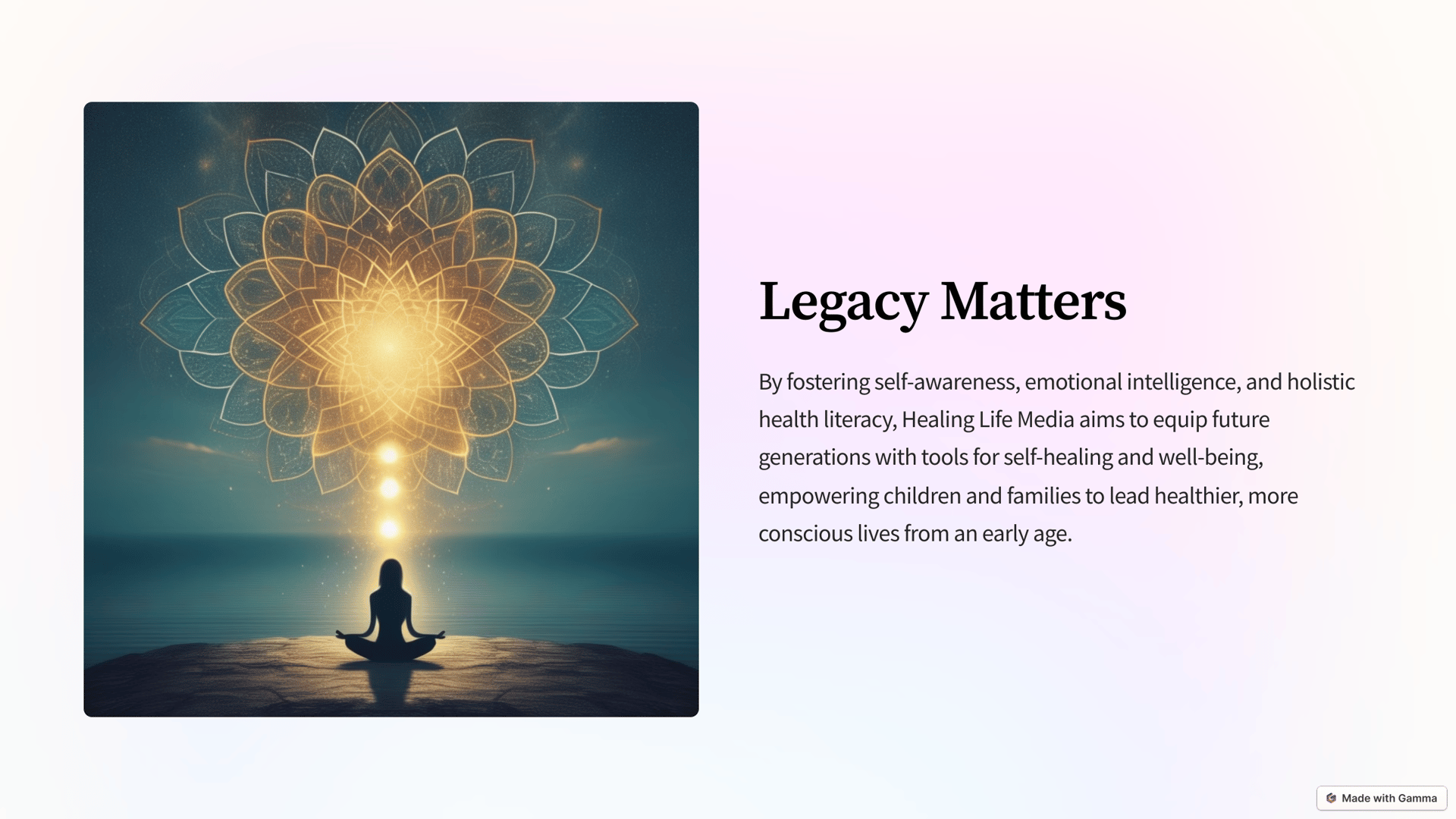 Legacy Matters

By fostering self-awareness, emotional intelligence, and holistic health literacy, Healing Life Media aims to equip future generations with tools for self-healing and well-being, empowering children and families to lead healthier, more conscious lives from an early age.

Made with Gamma